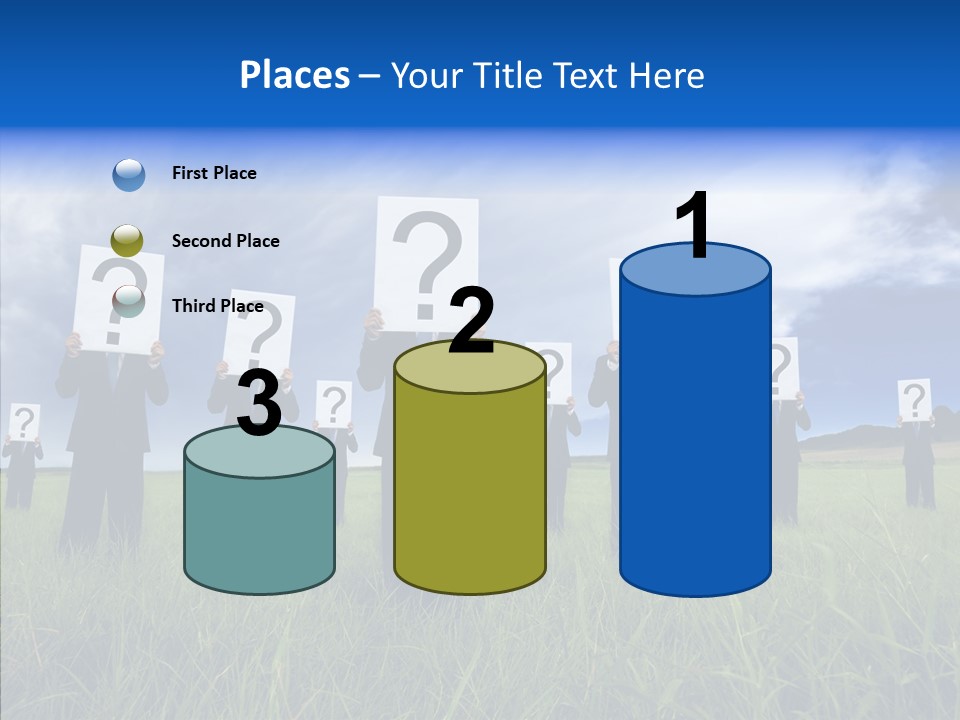 Places – Your Title Text Here

First Place

Second Place

Third Place

3

2

1